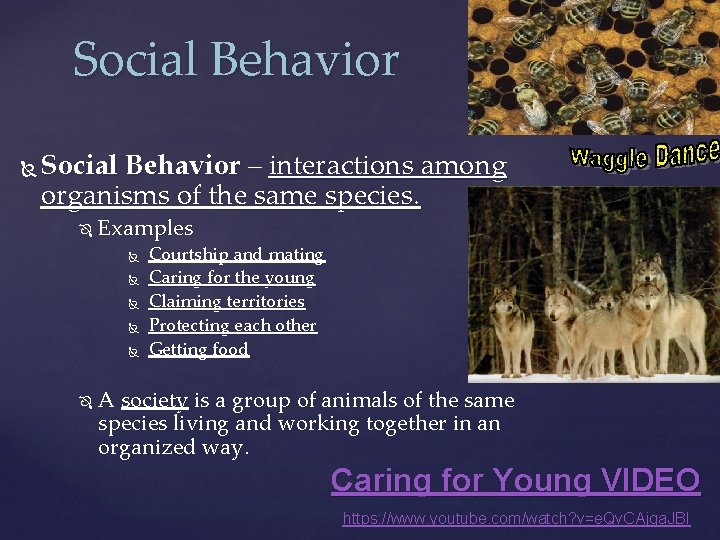 Social Behavior

Waggle Dance

Social Behavior – interactions among organisms of the same species.

Examples

Courtship and mating

Caring for the young

Claiming territories

Protecting each other

Getting food

A society is a group of animals of the same species living and working together in an organized way.

Caring for Young VIDEO

https://www.youtube.com/watch?v=eQvCAjgaJBI